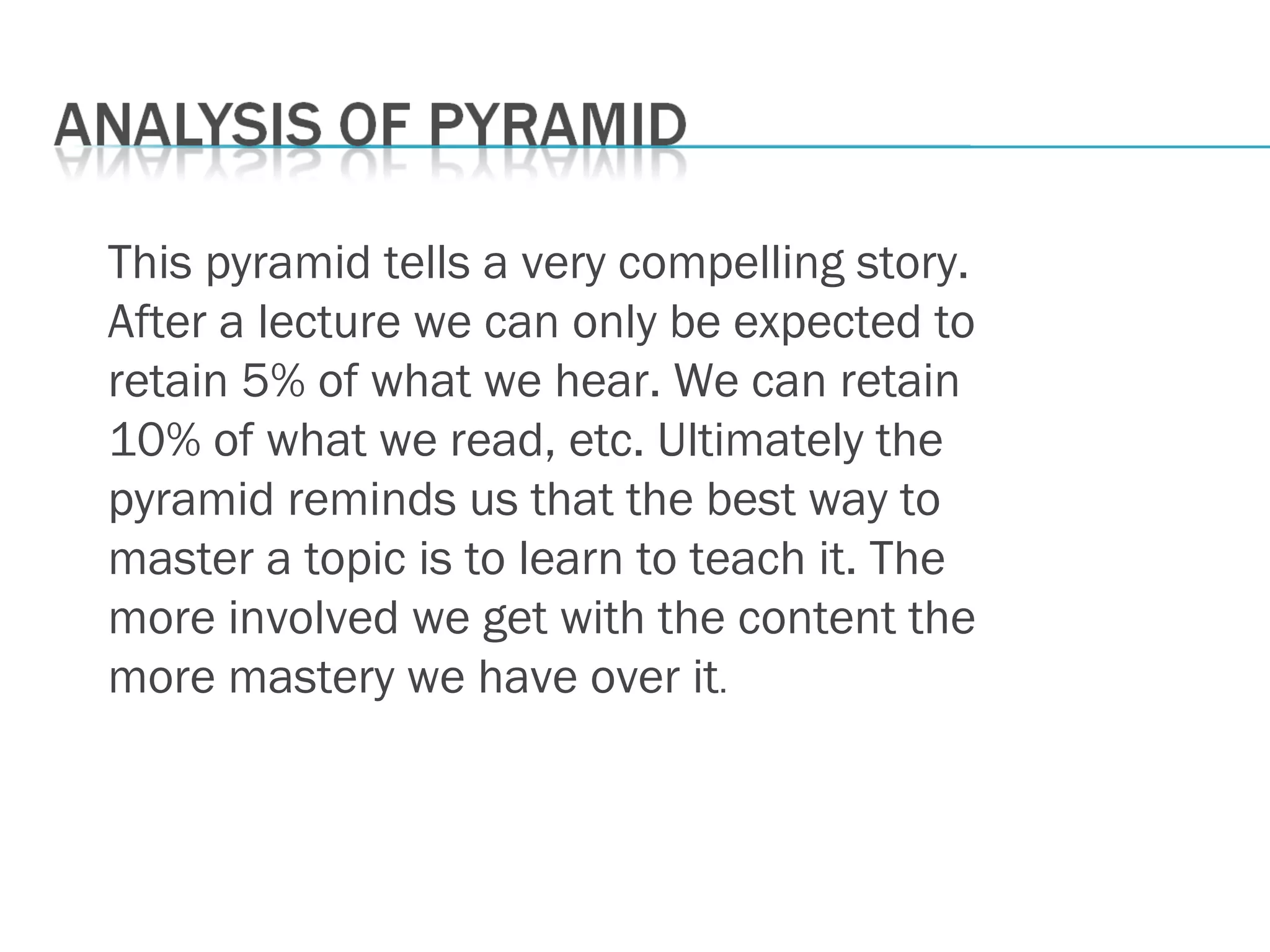 ANALYSIS OF PYRAMID

This pyramid tells a very compelling story. After a lecture we can only be expected to retain 5% of what we hear. We can retain 10% of what we read, etc. Ultimately the pyramid reminds us that the best way to master a topic is to learn to teach it. The more involved we get with the content the more mastery we have over it.